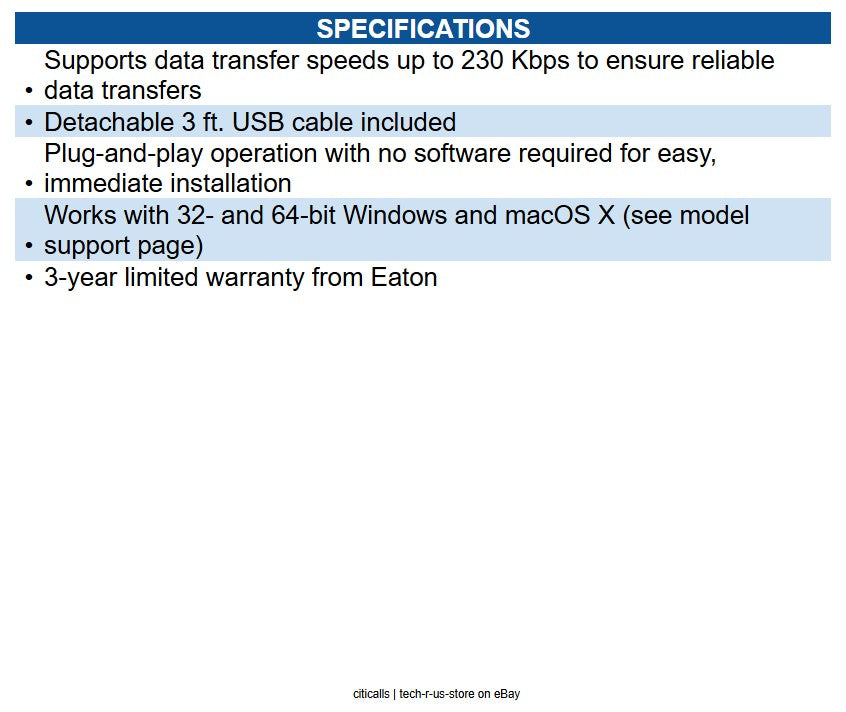 SPECIFICATIONS

• Supports data transfer speeds up to 230 Kbps to ensure reliable data transfers
• Detachable 3 ft. USB cable included
• Plug-and-play operation with no software required for easy, immediate installation
• Works with 32- and 64-bit Windows and macOS X (see model support page)
• 3-year limited warranty from Eaton

citicalls | tech-r-us-store on eBay